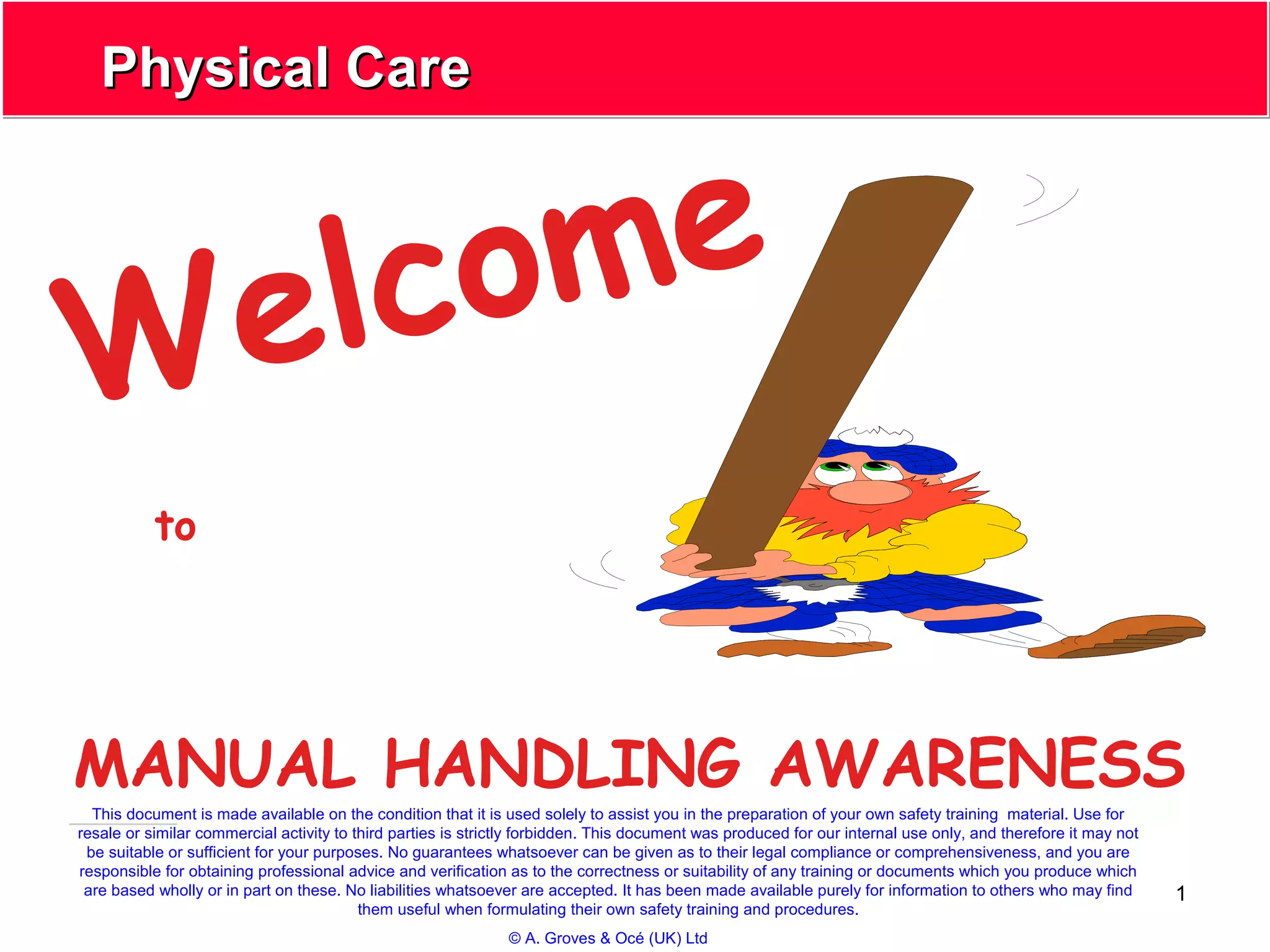 Physical Care

Welcome

to

MANUAL HANDLING AWARENESS

This document is made available on the condition that it is used solely to assist you in the preparation of your own safety training material. Use for resale or similar commercial activity to third parties is strictly forbidden. This document was produced for our internal use only, and therefore it may not be suitable or sufficient for your purposes. No guarantees whatsoever can be given as to their legal compliance or comprehensiveness, and you are responsible for obtaining professional advice and verification as to the correctness or suitability of any training or documents which you produce which are based wholly or in part on these. No liabilities whatsoever are accepted. It has been made available purely for information to others who may find them useful when formulating their own safety training and procedures.

1

© A. Groves & Océ (UK) Ltd